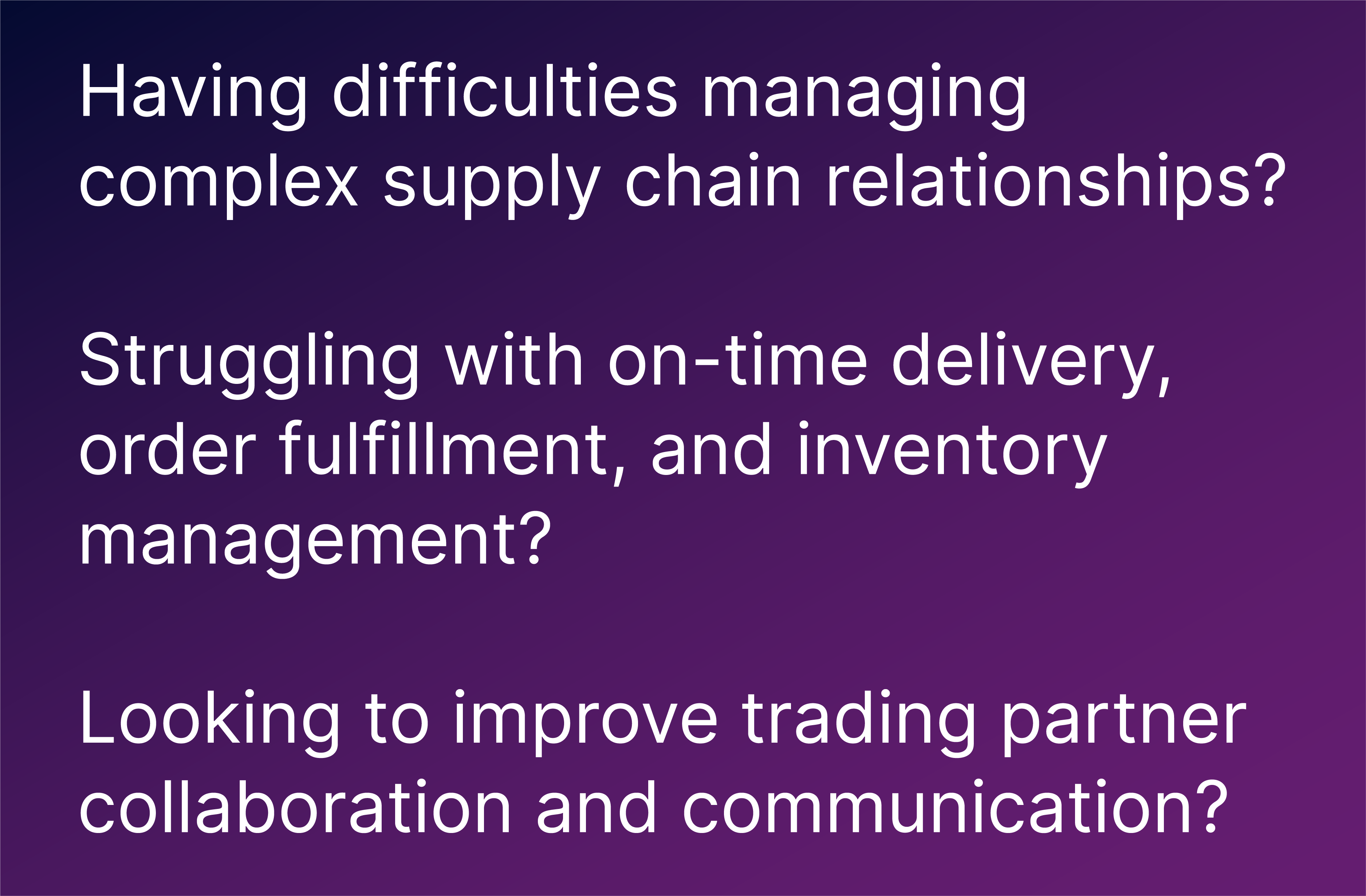 Having difficulties managing complex supply chain relationships?

Struggling with on-time delivery, order fulfillment, and inventory management?

Looking to improve trading partner collaboration and communication?